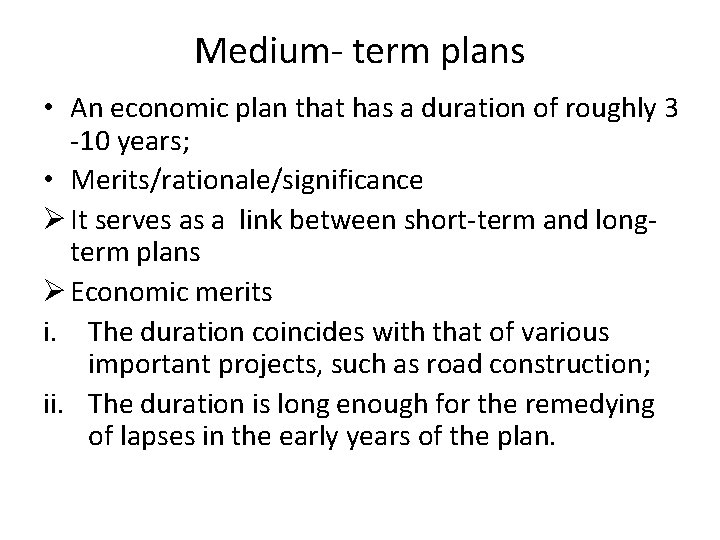 Medium- term plans

• An economic plan that has a duration of roughly 3 -10 years;

• Merits/rationale/significance

➢ It serves as a link between short-term and long-term plans

➢ Economic merits

i. The duration coincides with that of various important projects, such as road construction;

ii. The duration is long enough for the remedying of lapses in the early years of the plan.